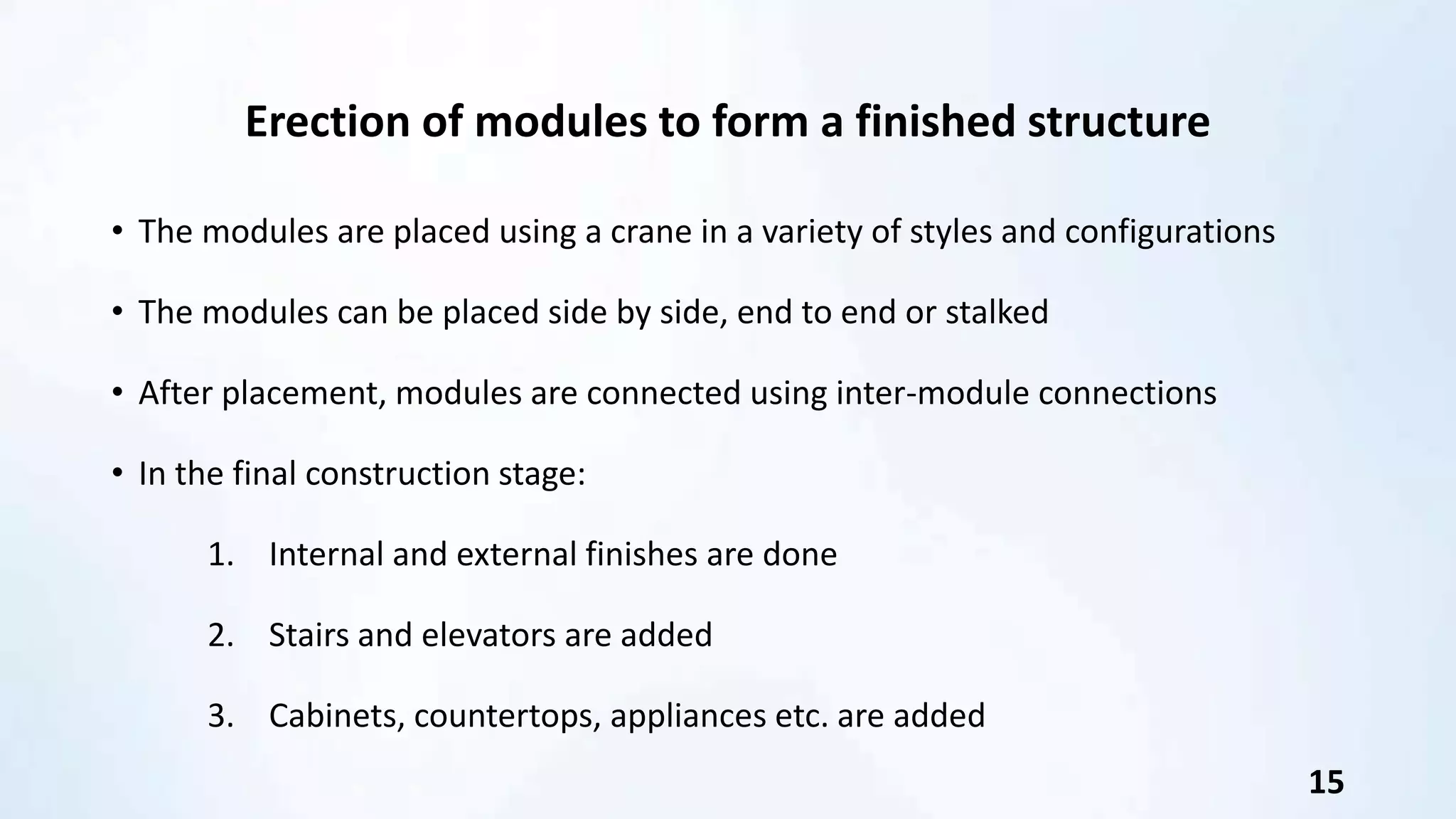 Erection of modules to form a finished structure

• The modules are placed using a crane in a variety of styles and configurations

• The modules can be placed side by side, end to end or stalked

• After placement, modules are connected using inter-module connections

• In the final construction stage:

1. Internal and external finishes are done

2. Stairs and elevators are added

3. Cabinets, countertops, appliances etc. are added

15